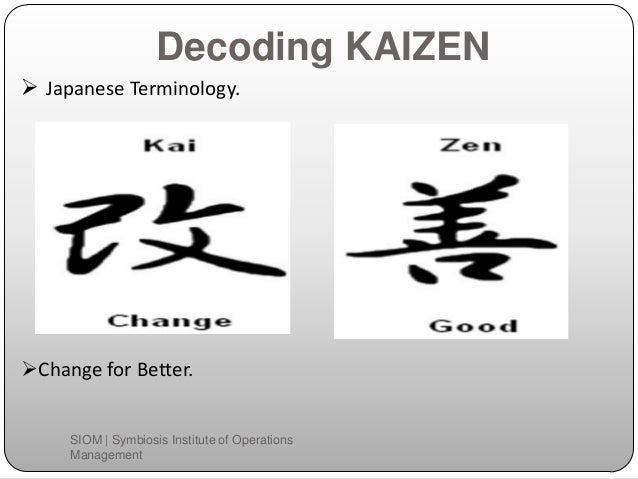 Decoding KAIZEN

➢ Japanese Terminology.

Kai

改

Change

Zen

善

Good

➢Change for Better.

SIOM | Symbiosis Institute of Operations Management